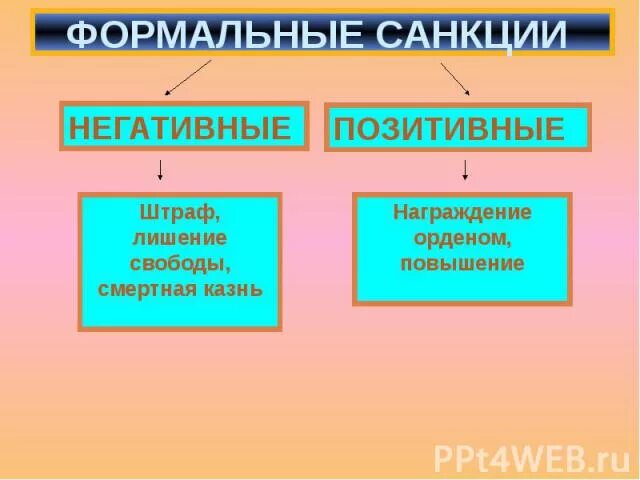 ФОРМАЛЬНЫЕ САНКЦИИ

НЕГАТИВНЫЕ

ПОЗИТИВНЫЕ

Штраф, лишение свободы, смертная казнь

Награждение орденом, повышение

PPt4WEB.ru